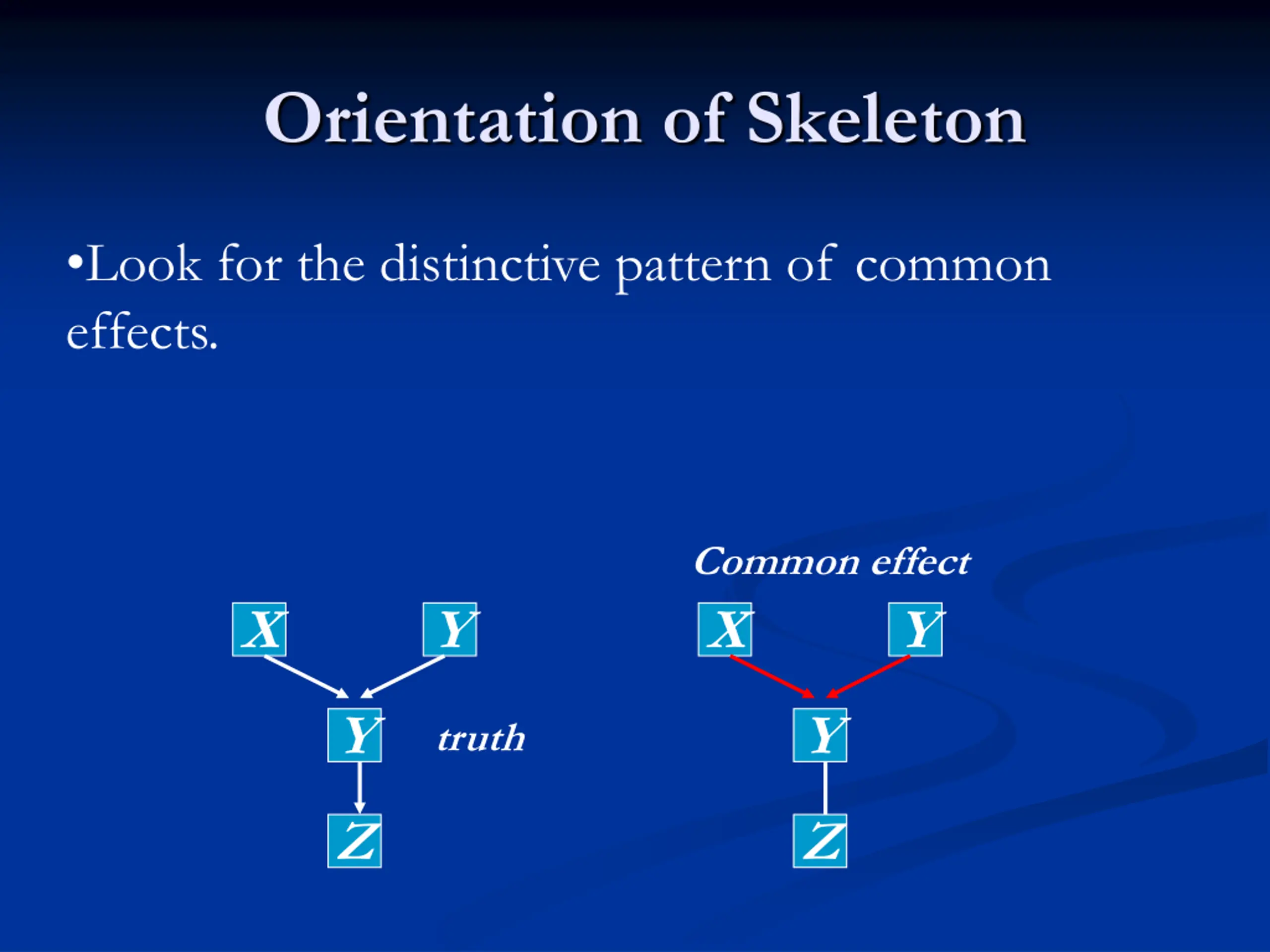 Orientation of Skeleton

•Look for the distinctive pattern of common effects.

X

Y

Y

truth

Z

Common effect

X

Y

Y

Z